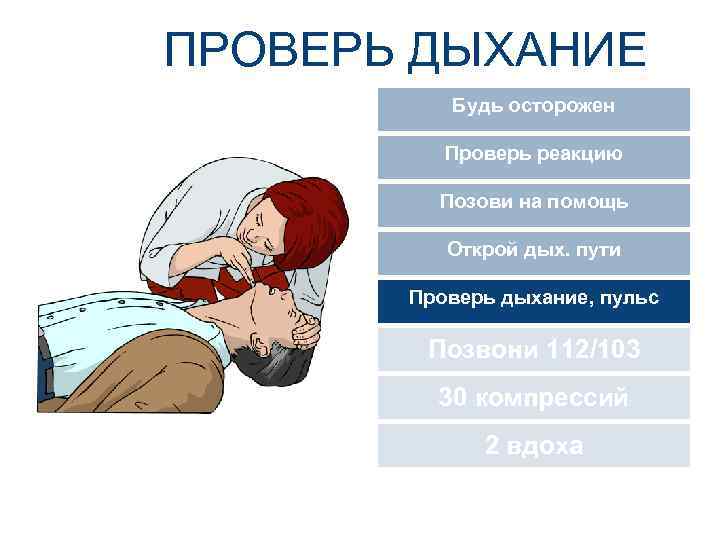 ПРОВЕРЬ ДЫХАНИЕ

Будь осторожен

Проверь реакцию

Позови на помощь

Открой дых. пути

Проверь дыхание, пульс

Позвони 112/103

30 компрессий

2 вдоха